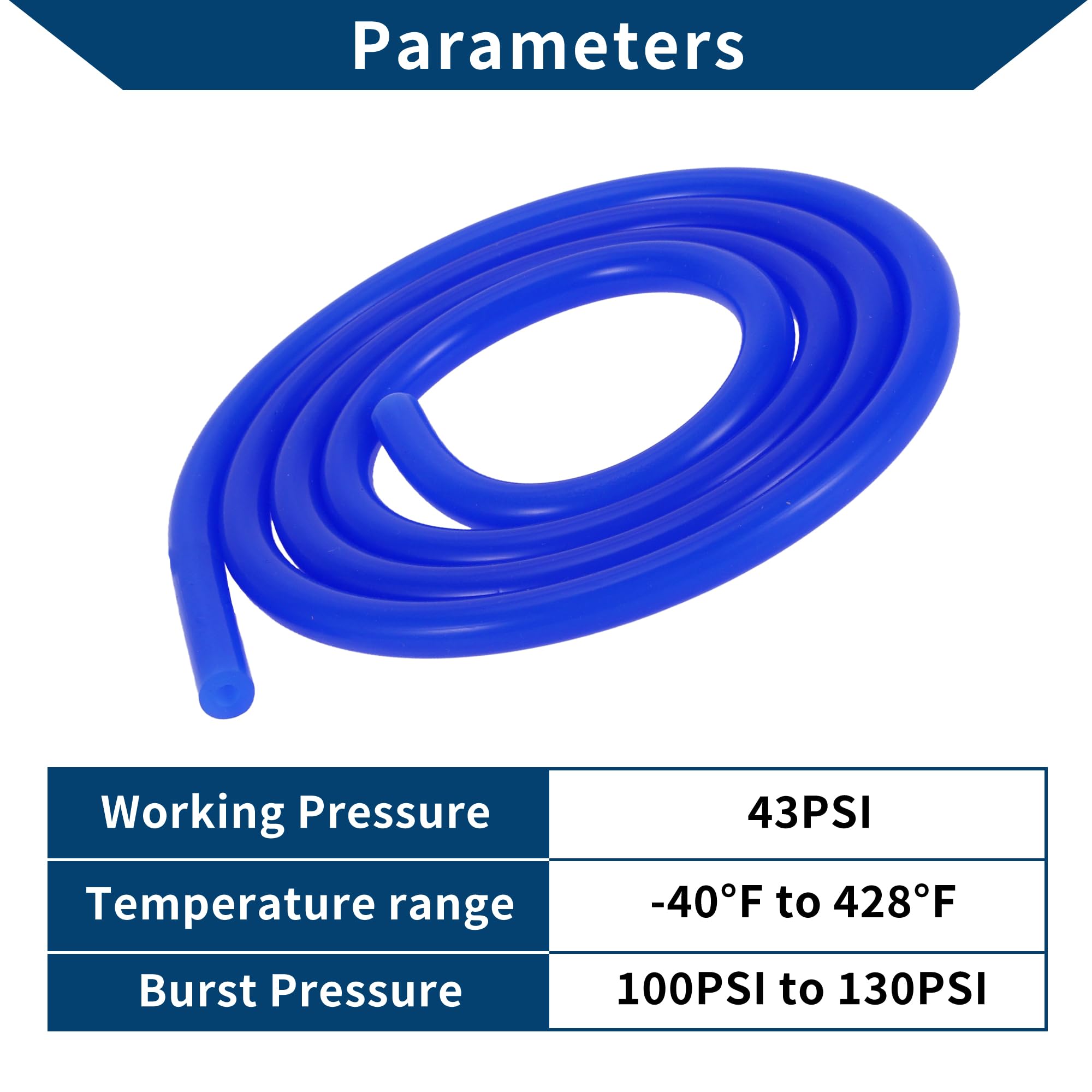 Parameters

| Working Pressure | 43PSI |
|---|---|
| Temperature range | -40°F to 428°F |
| Burst Pressure | 100PSI to 130PSI |